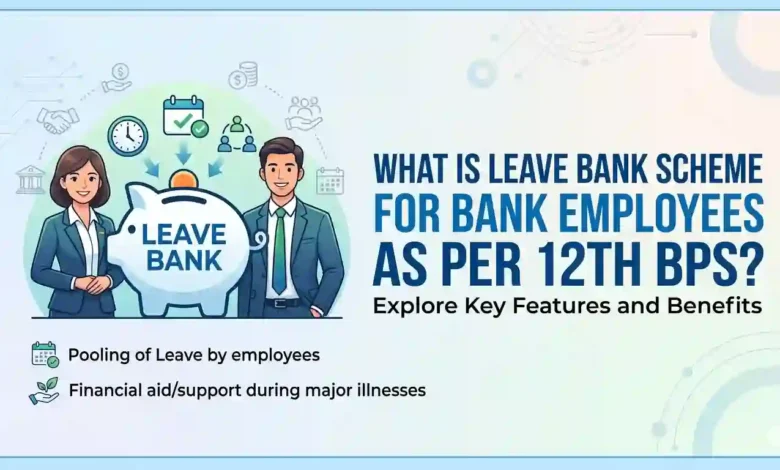 LEAVE BANK

WHAT IS LEAVE BANK SCHEME FOR BANK EMPLOYEES AS PER 12TH BPS?

Explore Key Features and Benefits

Pooling of Leave by employees

Financial aid/support during major illnesses